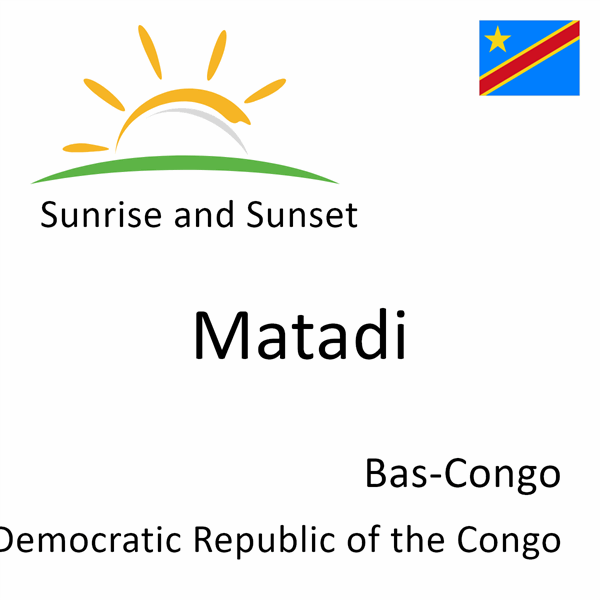 Sunrise and Sunset

Matadi

Bas-Congo

Democratic Republic of the Congo